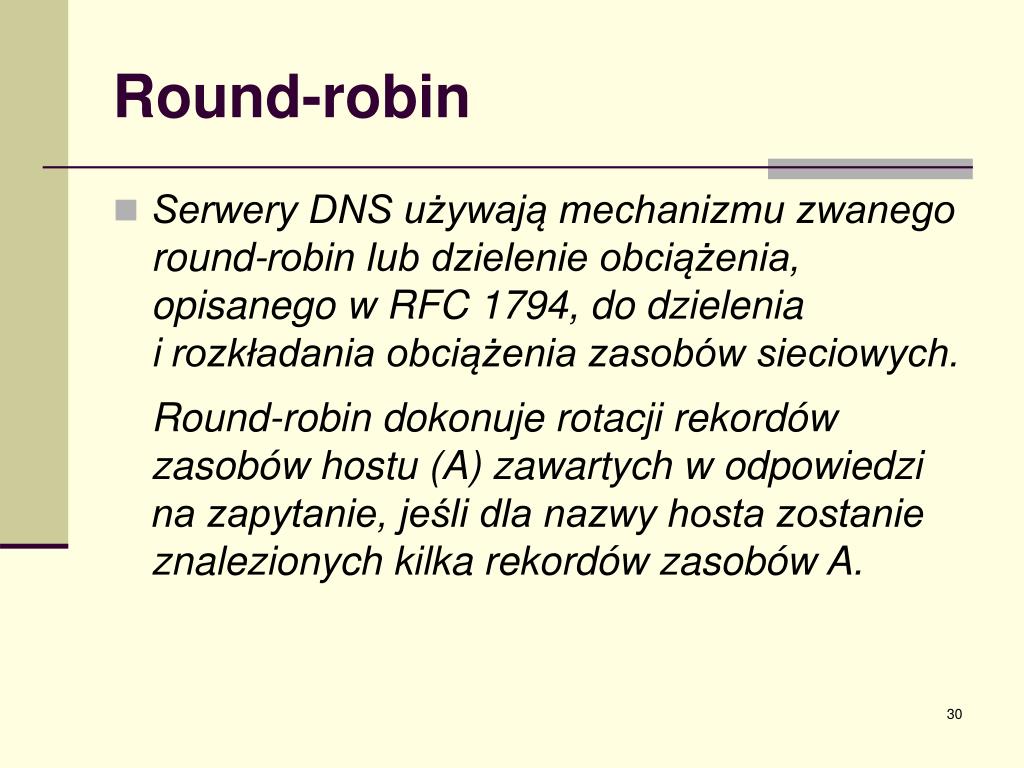 Round-robin

Serwery DNS używają mechanizmu zwanego round-robin lub dzielenie obciążenia, opisanego w RFC 1794, do dzielenia i rozkładania obciążenia zasobów sieciowych.

Round-robin dokonuje rotacji rekordów zasobów hostu (A) zawartych w odpowiedzi na zapytanie, jeśli dla nazwy hosta zostanie znalezionych kilka rekordów zasobów A.

30